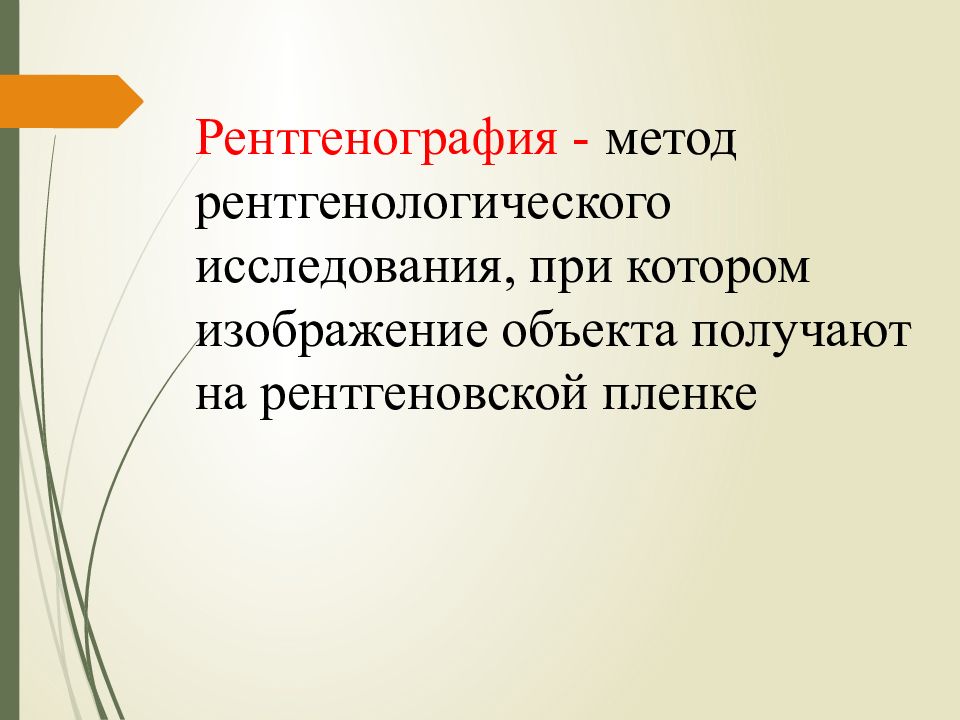 Рентгенография - метод рентгенологического исследования, при котором изображение объекта получают на рентгеновской пленке